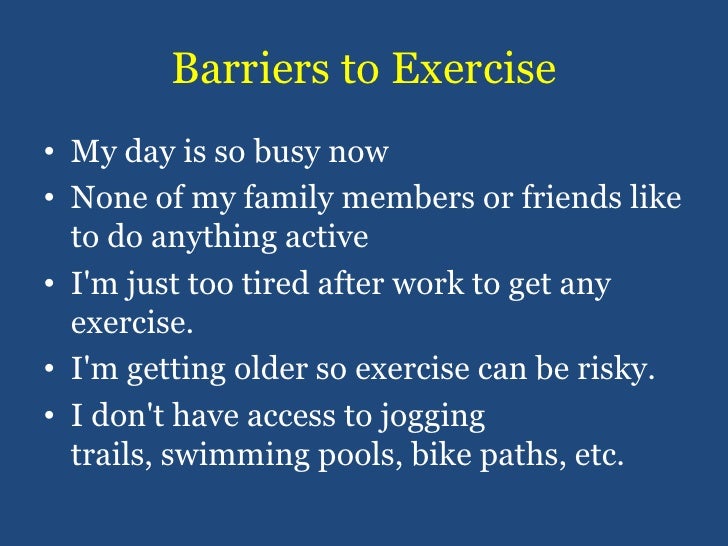 Barriers to Exercise

• My day is so busy now
• None of my family members or friends like to do anything active
• I'm just too tired after work to get any exercise.
• I'm getting older so exercise can be risky.
• I don't have access to jogging trails, swimming pools, bike paths, etc.